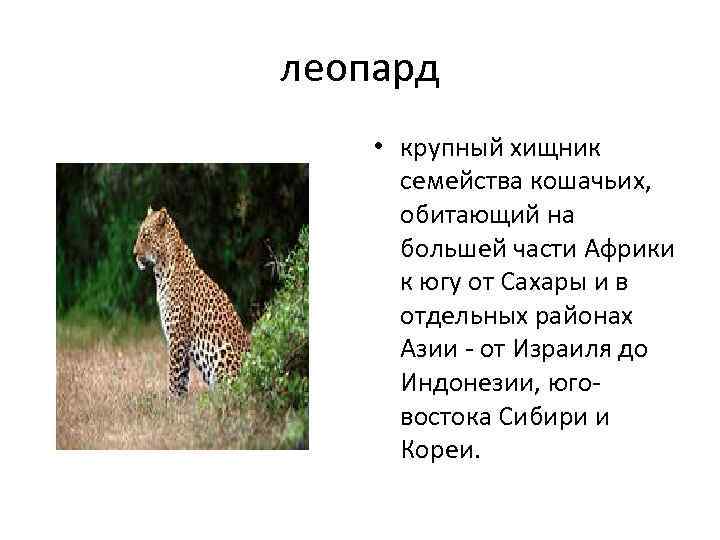 леопард

• крупный хищник семейства кошачьих, обитающий на большей части Африки к югу от Сахары и в отдельных районах Азии - от Израиля до Индонезии, юго-востока Сибири и Кореи.